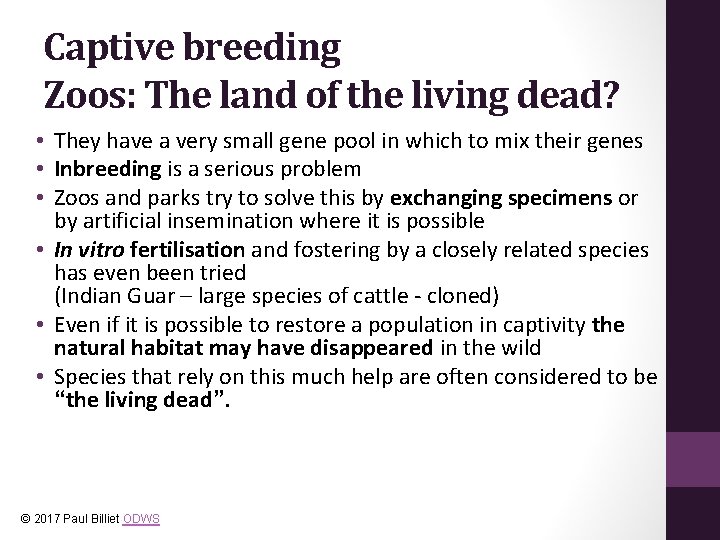 Captive breeding
Zoos: The land of the living dead?

• They have a very small gene pool in which to mix their genes
• Inbreeding is a serious problem
• Zoos and parks try to solve this by exchanging specimens or by artificial insemination where it is possible
• In vitro fertilisation and fostering by a closely related species has even been tried
(Indian Guar – large species of cattle - cloned)
• Even if it is possible to restore a population in captivity the natural habitat may have disappeared in the wild
• Species that rely on this much help are often considered to be "the living dead".

© 2017 Paul Billiet ODWS